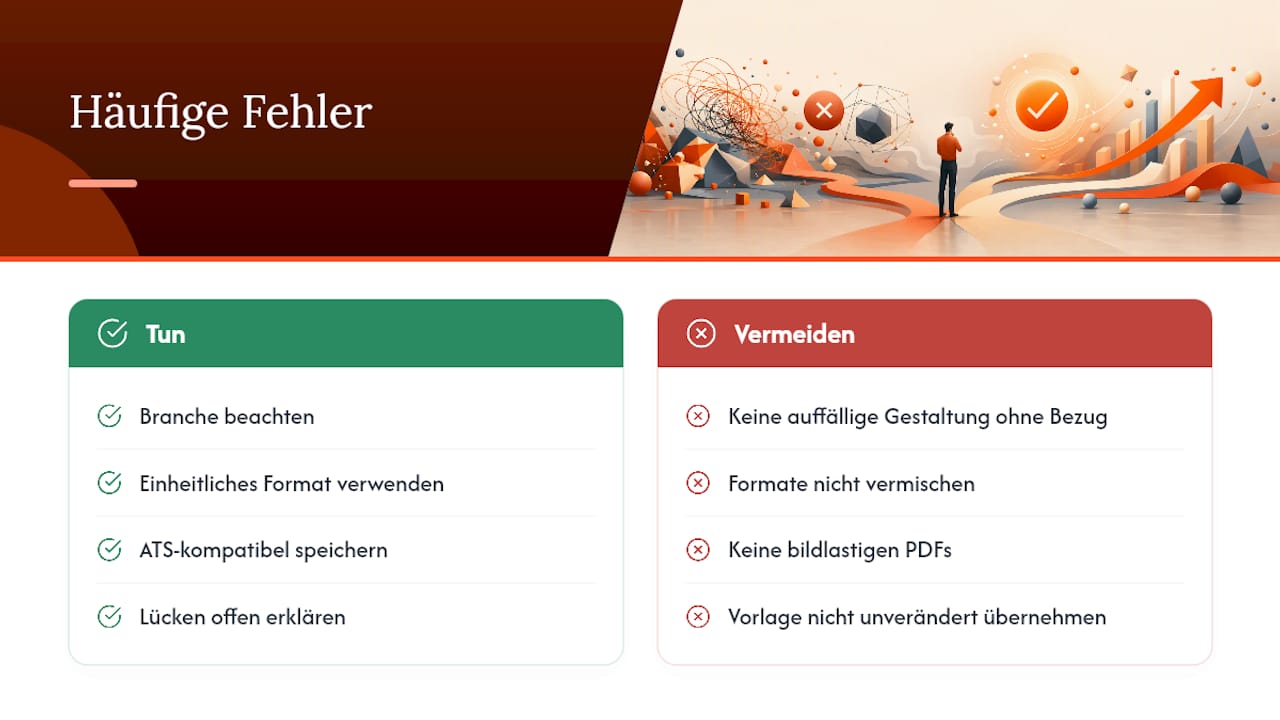 Häufige Fehler

Tun

Branche beachten

Einheitliches Format verwenden

ATS-kompatibel speichern

Lücken offen erklären

Vermeiden

Keine auffällige Gestaltung ohne Bezug

Formate nicht vermischen

Keine bildlastigen PDFs

Vorlage nicht unverändert übernehmen